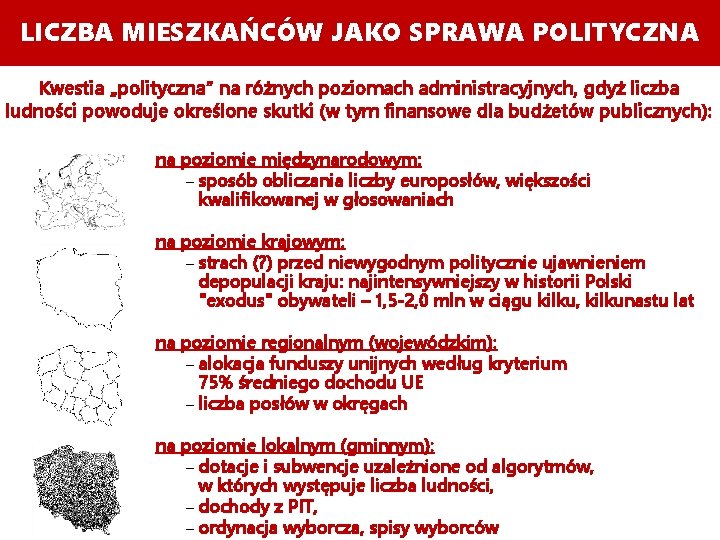 LICZBA MIESZKAŃCÓW JAKO SPRAWA POLITYCZNA

Kwestia „polityczna" na różnych poziomach administracyjnych, gdyż liczba ludności powoduje określone skutki (w tym finansowe dla budżetów publicznych):

na poziomie międzynarodowym:
– sposób obliczania liczby europosłów, większości kwalifikowanej w głosowaniach

na poziomie krajowym:
– strach (?) przed niewygodnym politycznie ujawnieniem depopulacji kraju: najintensywniejszy w historii Polski "exodus" obywateli – 1,5-2,0 mln w ciągu kilku, kilkunastu lat

na poziomie regionalnym (wojewódzkim):
– alokacja funduszy unijnych według kryterium 75% średniego dochodu UE
– liczba posłów w okręgach

na poziomie lokalnym (gminnym):
– dotacje i subwencje uzależnione od algorytmów, w których występuje liczba ludności,
– dochody z PIT,
– ordynacja wyborcza, spisy wyborców